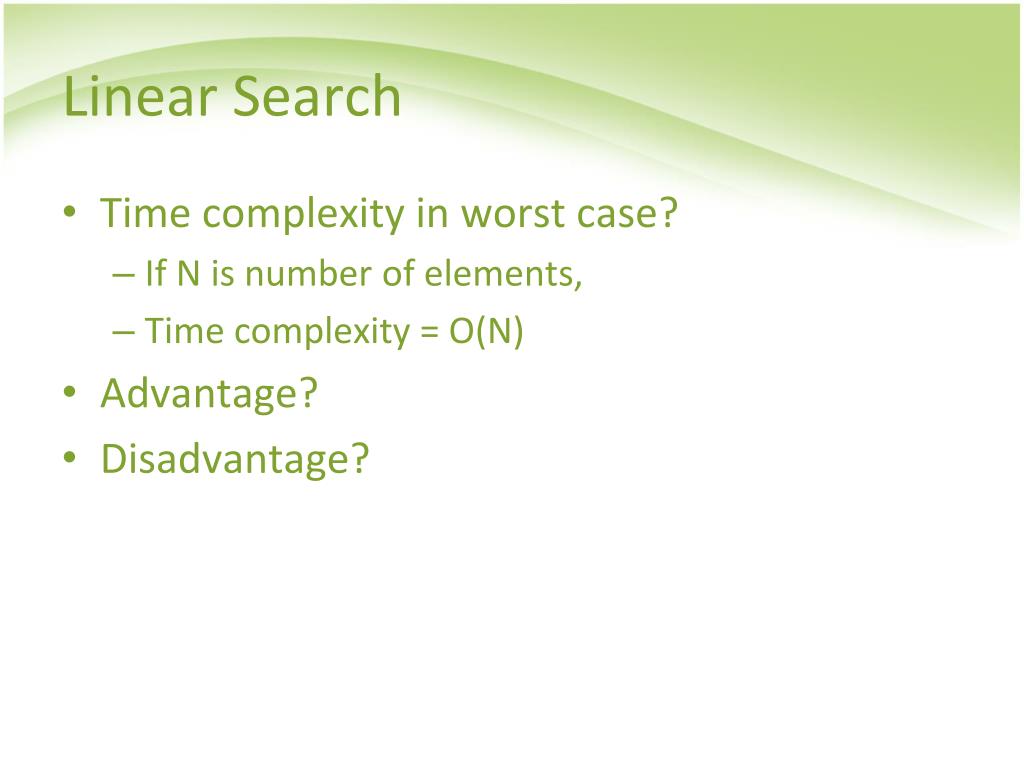 Linear Search

• Time complexity in worst case?
  – If N is number of elements,
  – Time complexity = O(N)
• Advantage?
• Disadvantage?